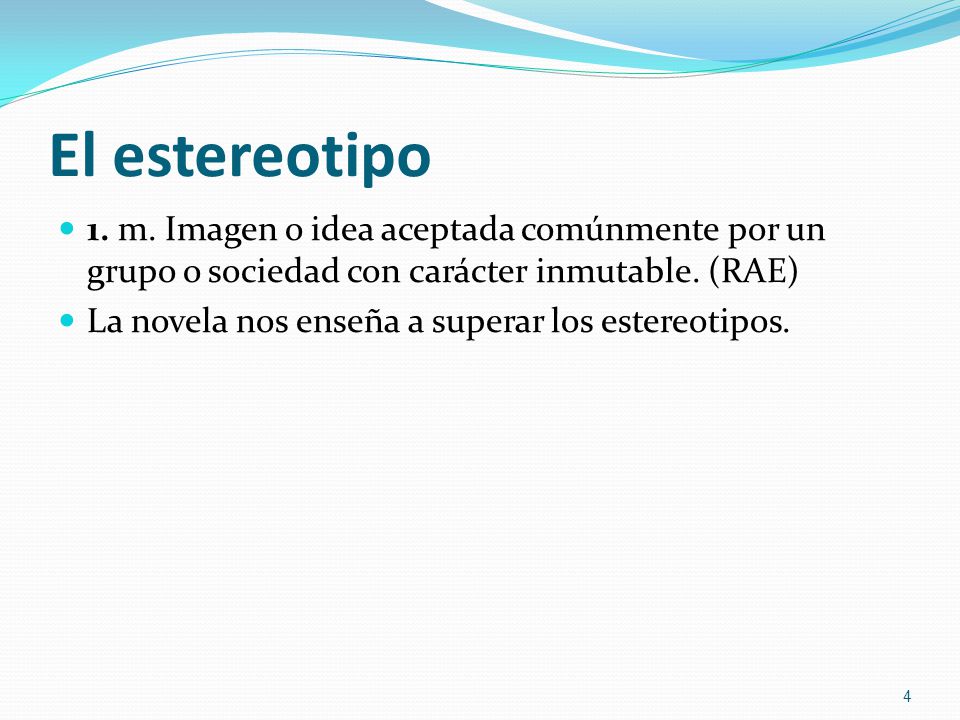 El estereotipo

1. m. Imagen o idea aceptada comúnmente por un grupo o sociedad con carácter inmutable. (RAE)

La novela nos enseña a superar los estereotipos.

4